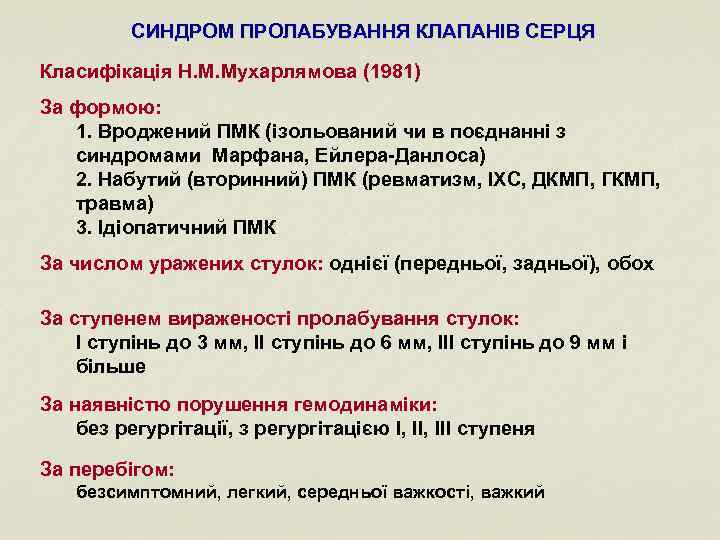 СИНДРОМ ПРОЛАБУВАННЯ КЛАПАНІВ СЕРЦЯ

Класифікація Н.М.Мухарлямова (1981)

За формою:
1. Вроджений ПМК (ізольований чи в поєднанні з синдромами Марфана, Ейлера-Данлоса)
2. Набутий (вторинний) ПМК (ревматизм, ІХС, ДКМП, ГКМП, травма)
3. Ідіопатичний ПМК

За числом уражених стулок: однієї (передньої, задньої), обох

За ступенем вираженості пролабування стулок:
І ступінь до 3 мм, ІІ ступінь до 6 мм, ІІІ ступінь до 9 мм і більше

За наявністю порушення гемодинаміки:
без регургітації, з регургітацією І, ІІ, ІІІ ступеня

За перебігом:
безсимптомний, легкий, середньої важкості, важкий